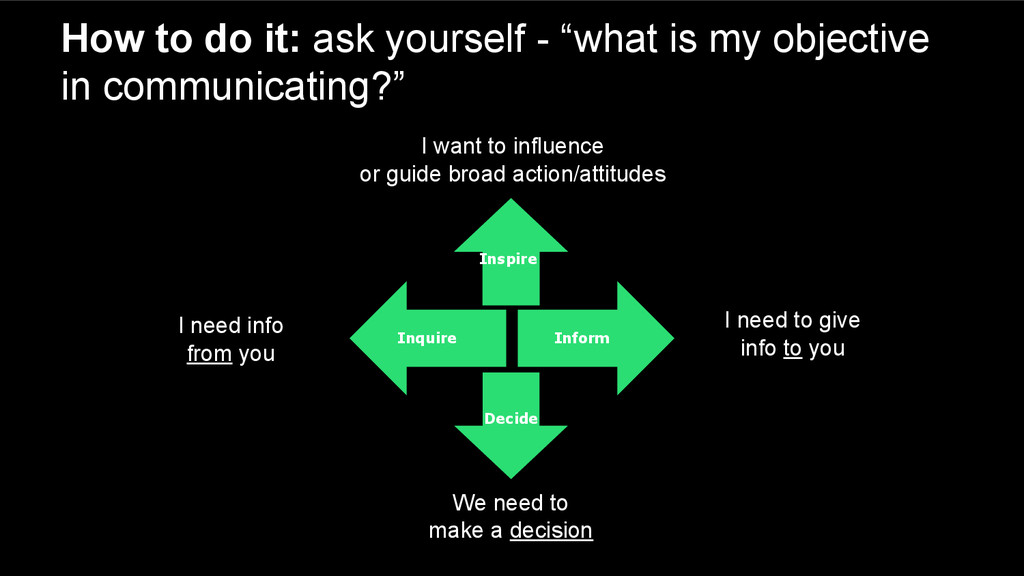 How to do it: ask yourself - “what is my objective in communicating?”

I want to influence or guide broad action/attitudes

Inspire

I need info from you

Inquire

Inform

I need to give info to you

Decide

We need to make a decision